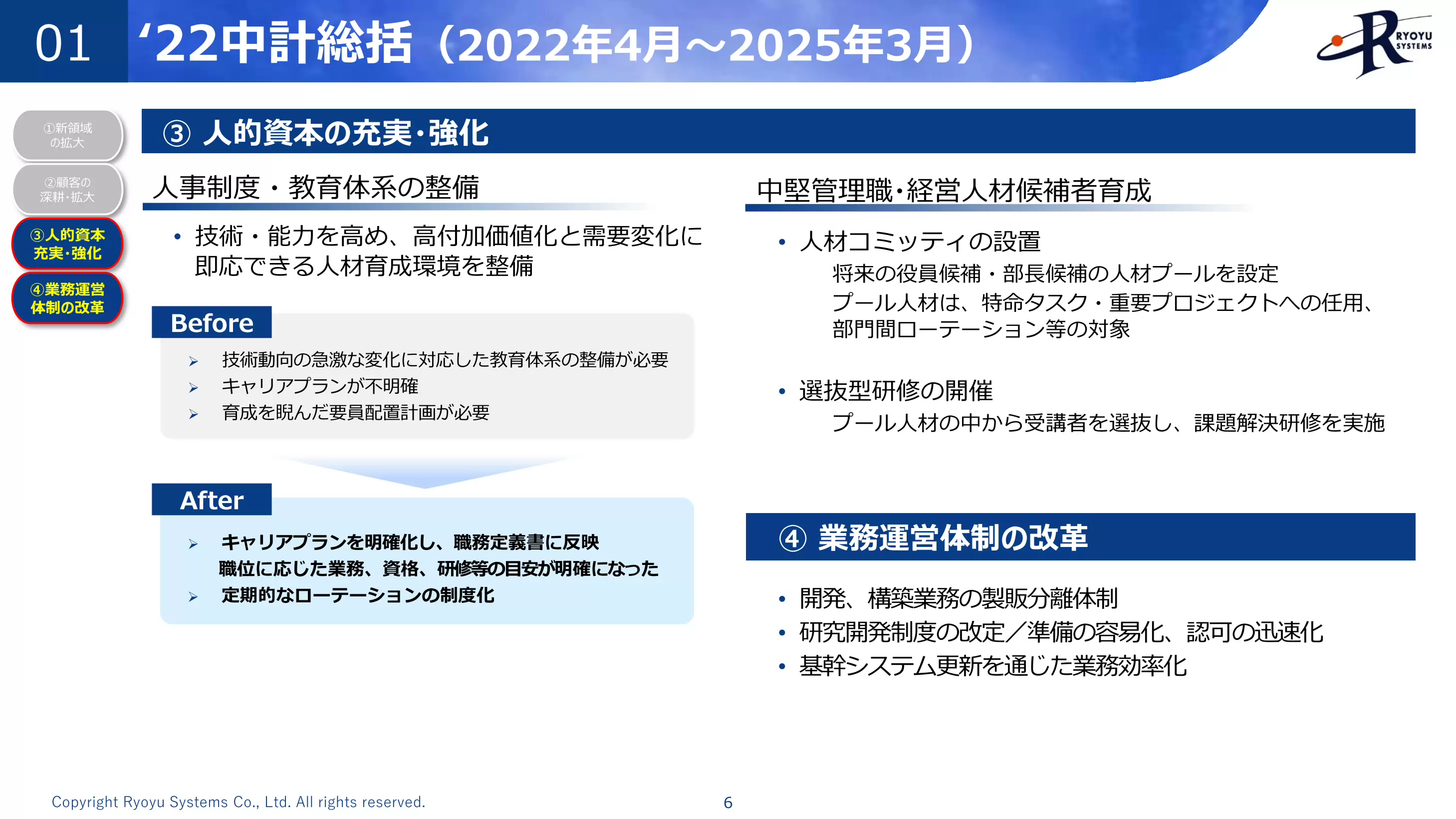 01 ‘22中計総括（2022年4月～2025年3月）

RYOYU SYSTEMS

①新領域の拡大

②顧客の深耕・拡大

③人的資本充実・強化

④業務運営体制の改革

③ 人的資本の充実・強化

人事制度・教育体系の整備

• 技術・能力を高め、高付加価値化と需要変化に即応できる人材育成環境を整備

Before

➢ 技術動向の急激な変化に対応した教育体系の整備が必要
➢ キャリアプランが不明確
➢ 育成を睨んだ要員配置計画が必要

After

➢ キャリアプランを明確化し、職務定義書に反映
職位に応じた業務、資格、研修等の目安が明確になった
➢ 定期的なローテーションの制度化

中堅管理職・経営人材候補者育成

• 人材コミッティの設置
将来の役員候補・部長候補の人材プールを設定
プール人材は、特命タスク・重要プロジェクトへの任用、部門間ローテーション等の対象

• 選抜型研修の開催
プール人材の中から受講者を選抜し、課題解決研修を実施

④ 業務運営体制の改革

• 開発、構築業務の製販分離体制
• 研究開発制度の改定／準備の容易化、認可の迅速化
• 基幹システム更新を通じた業務効率化

Copyright Ryoyu Systems Co., Ltd. All rights reserved.

6